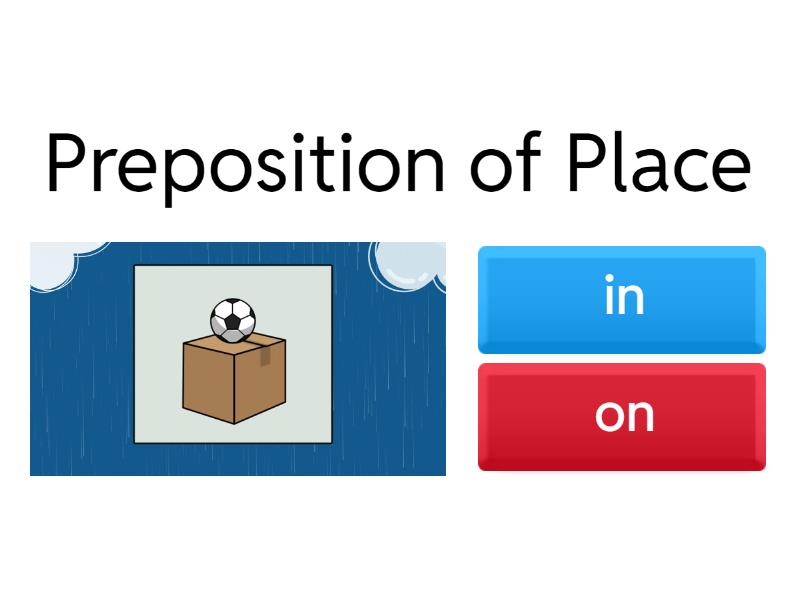 Preposition of Place

in

on